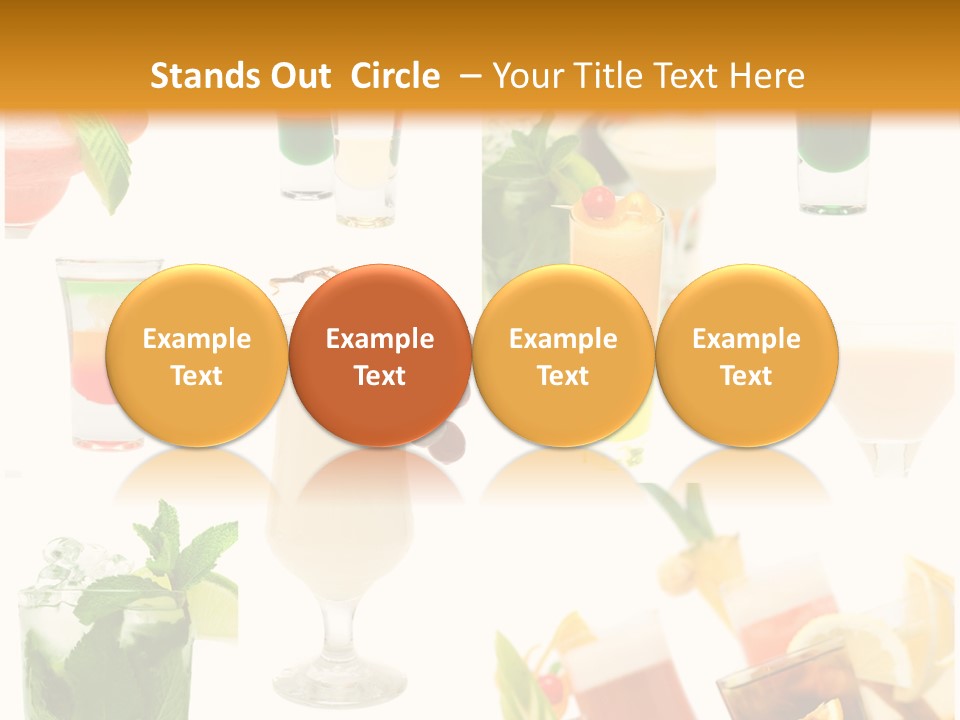 Stands Out Circle – Your Title Text Here

Example Text

Example Text

Example Text

Example Text